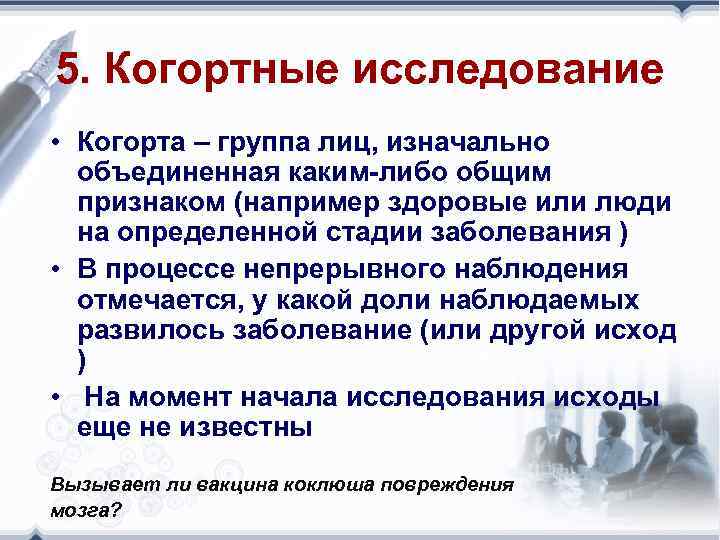 5. Когортные исследование

• Когорта – группа лиц, изначально объединенная каким-либо общим признаком (например здоровые или люди на определенной стадии заболевания )

• В процессе непрерывного наблюдения отмечается, у какой доли наблюдаемых развилось заболевание (или другой исход )

• На момент начала исследования исходы еще не известны

Вызывает ли вакцина коклюша повреждения мозга?